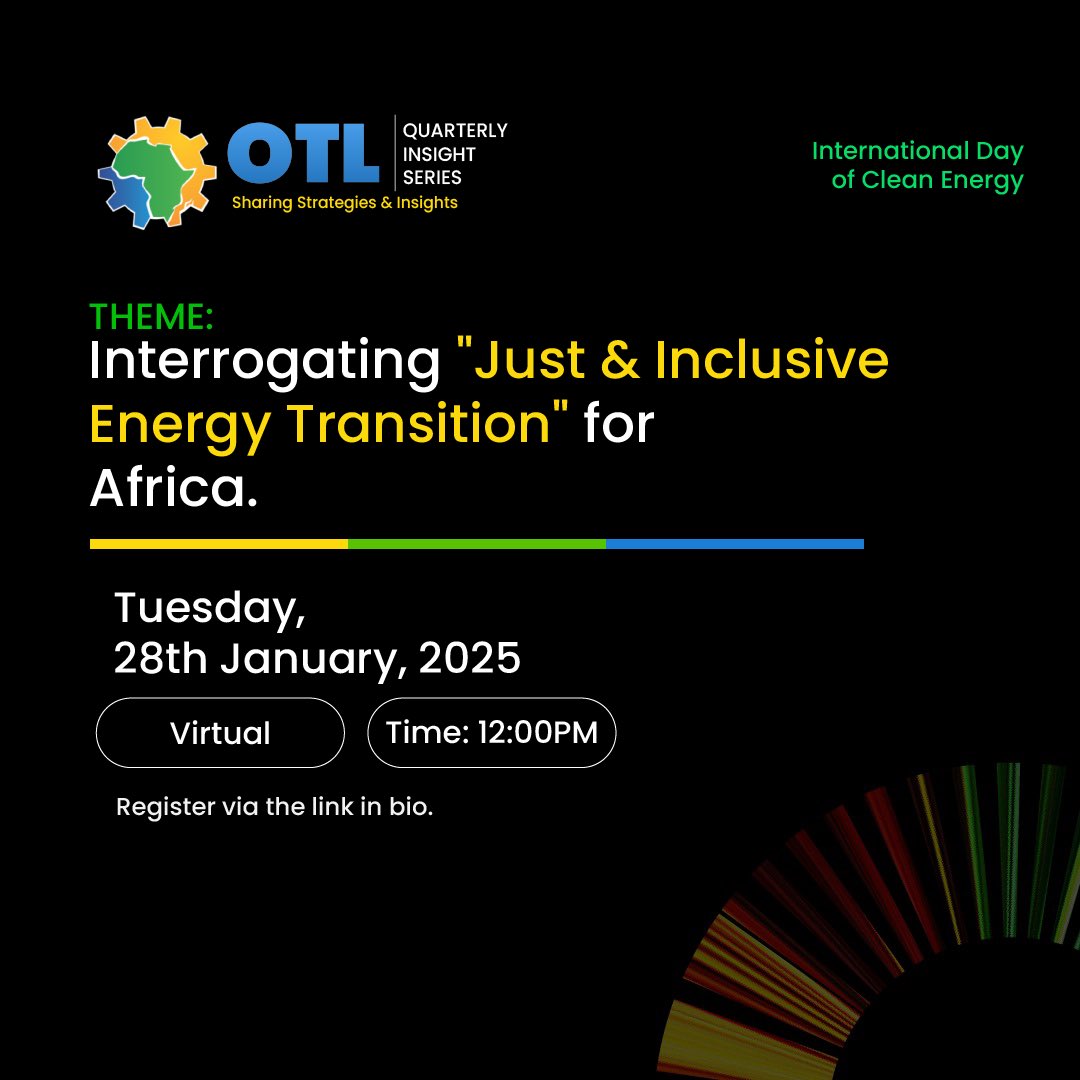 OTL QUARTERLY INSIGHT SERIES
Sharing Strategies & Insights

International Day of Clean Energy

THEME:
Interrogating "Just & Inclusive Energy Transition" for Africa.

Tuesday,
28th January, 2025

Virtual

Time: 12:00PM

Register via the link in bio.